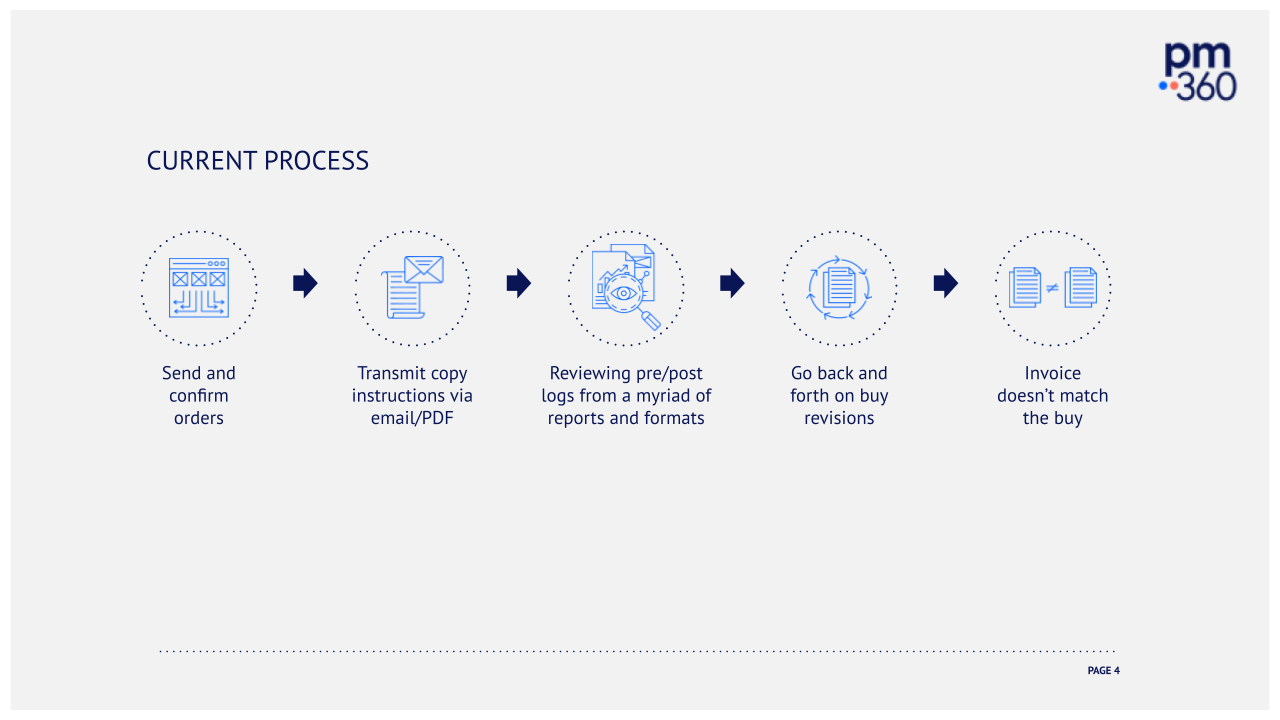 pm
360

CURRENT PROCESS

Send and confirm orders

Transmit copy instructions via email/PDF

Reviewing pre/post logs from a myriad of reports and formats

Go back and forth on buy revisions

Invoice doesn't match the buy

PAGE 4